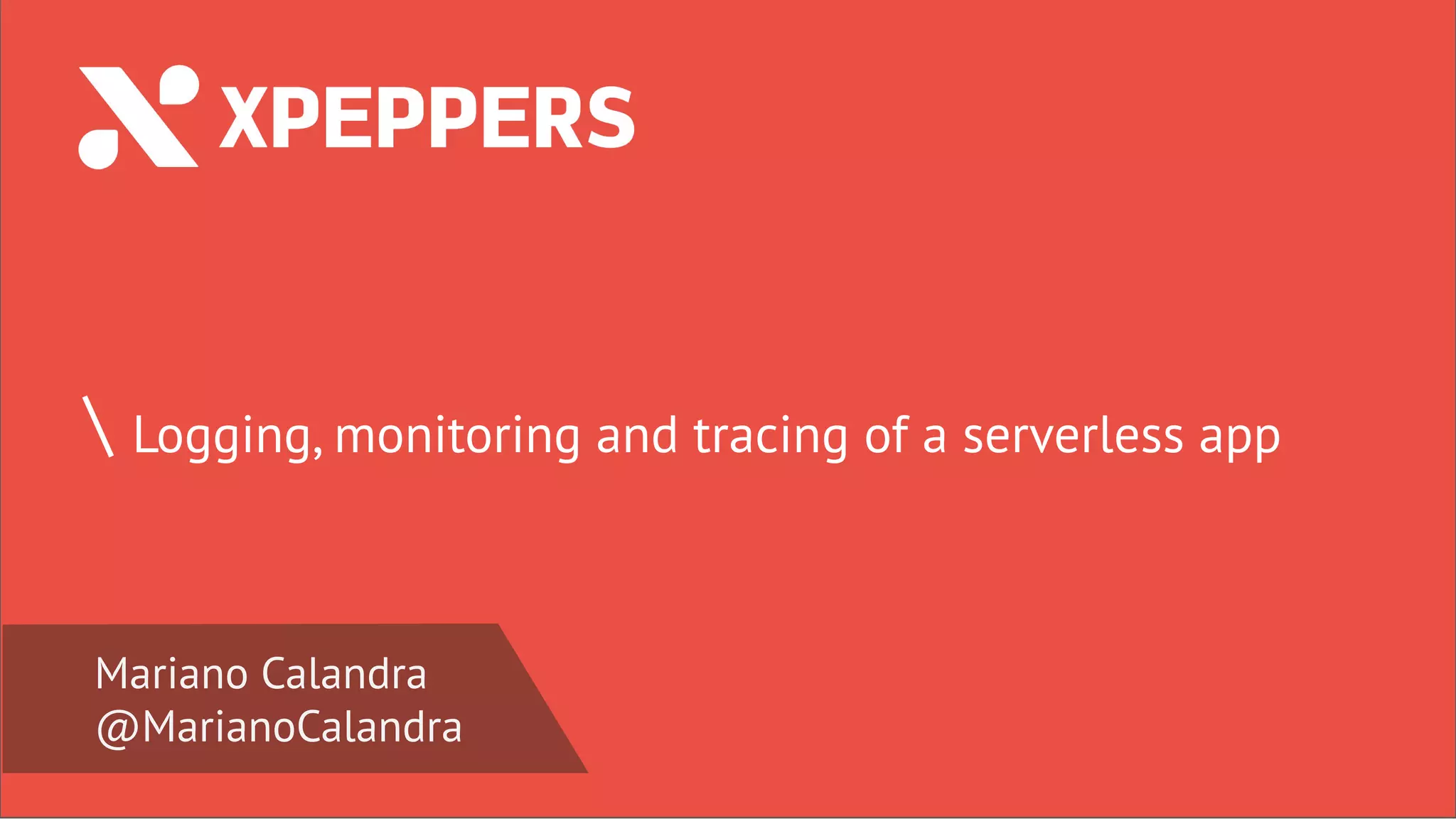 XPEPPERS

\ Logging, monitoring and tracing of a serverless app

Mariano Calandra
@MarianoCalandra